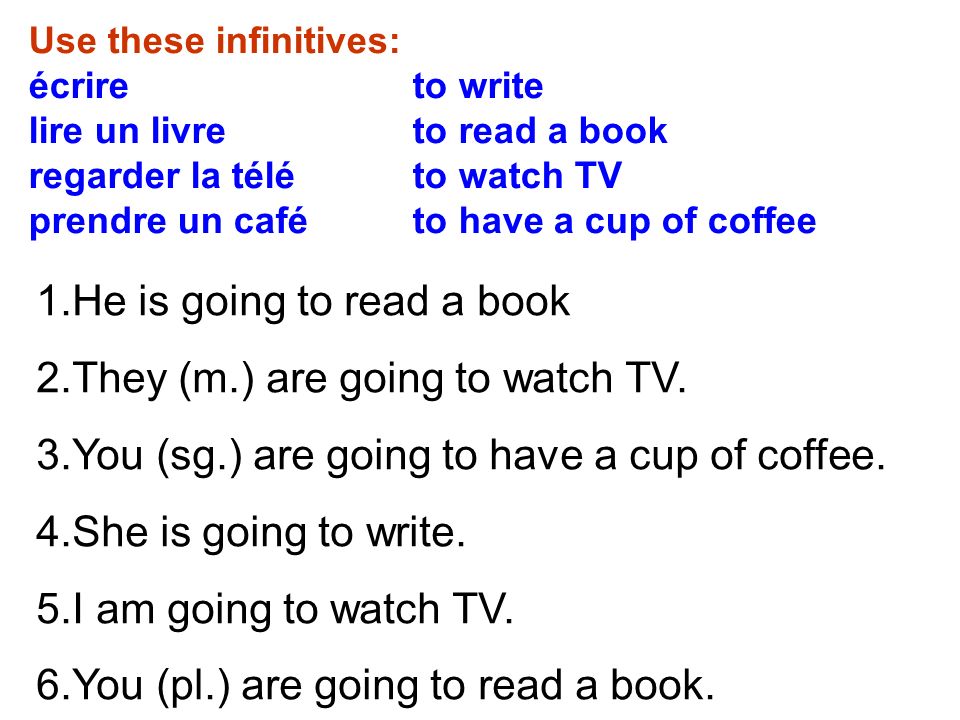 Use these infinitives:

| | |
|---|---|
| écrire | to write |
| lire un livre | to read a book |
| regarder la télé | to watch TV |
| prendre un café | to have a cup of coffee |

1.He is going to read a book

2.They (m.) are going to watch TV.

3.You (sg.) are going to have a cup of coffee.

4.She is going to write.

5.I am going to watch TV.

6.You (pl.) are going to read a book.